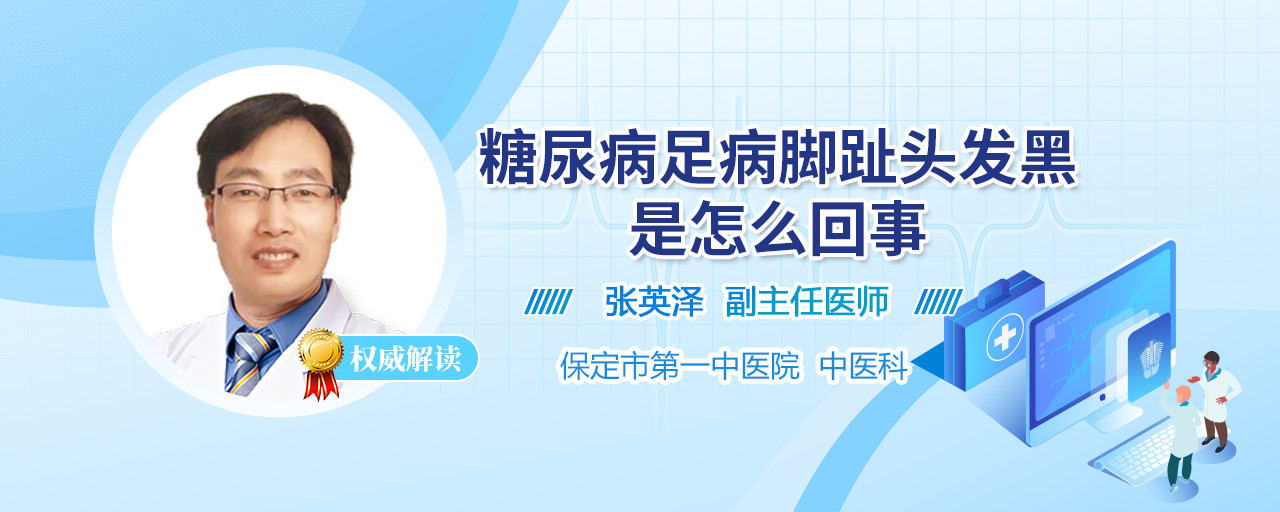 糖尿病足病脚趾头发黑
是怎么回事

张英泽 副主任医师

权威解读

保定市第一中医院 中医科